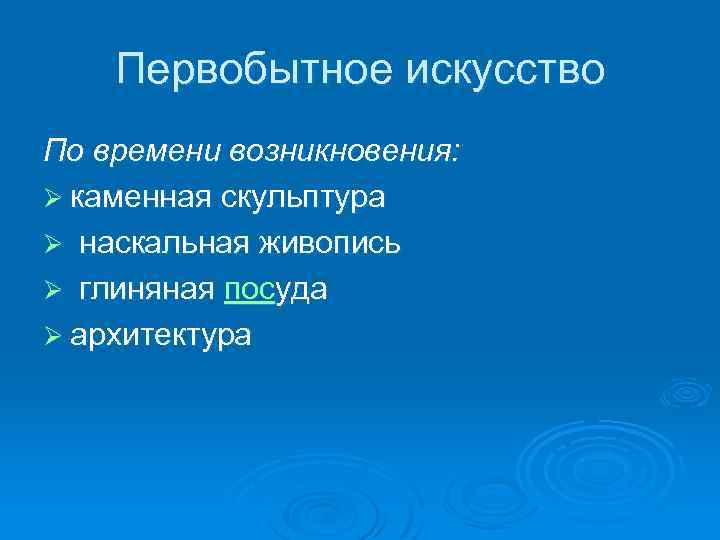 Первобытное искусство

По времени возникновения:

➢ каменная скульптура

➢ наскальная живопись

➢ глиняная посуда

➢ архитектура